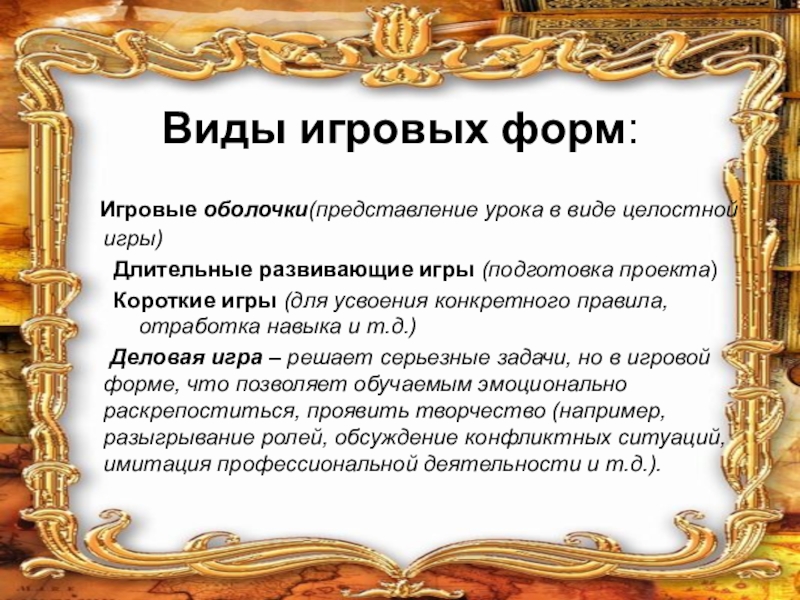 Виды игровых форм:

Игровые оболочки(представление урока в виде целостной игры)

Длительные развивающие игры (подготовка проекта)

Короткие игры (для усвоения конкретного правила, отработка навыка и т.д.)

Деловая игра – решает серьезные задачи, но в игровой форме, что позволяет обучаемым эмоционально раскрепоститься, проявить творчество (например, разыгрывание ролей, обсуждение конфликтных ситуаций, имитация профессиональной деятельности и т.д.).